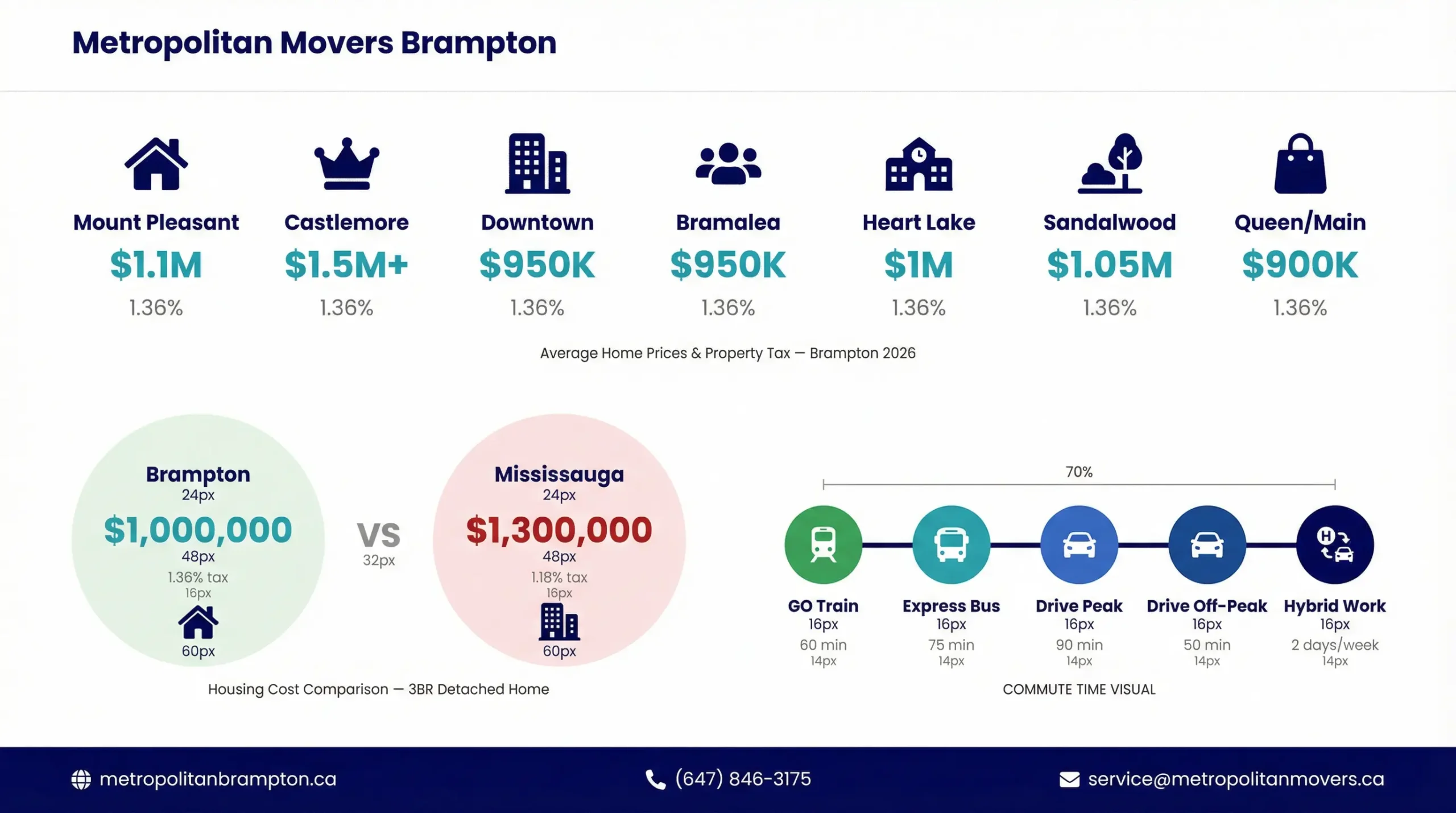 Metropolitan Movers Brampton

Mount Pleasant
$1.1M
1.36%

Castlemore
$1.5M+
1.36%

Downtown
$950K
1.36%

Bramalea
$950K
1.36%

Heart Lake
$1M
1.36%

Sandalwood
$1.05M
1.36%

Queen/Main
$900K
1.36%

Average Home Prices & Property Tax — Brampton 2026

Brampton
24px
$1,000,000
48px
1.36% tax
16px
60px

VS
32px

Mississauga
24px
$1,300,000
48px
1.18% tax
16px
60px

Housing Cost Comparison — 3BR Detached Home

70%

GO Train
16px
60 min
14px

Express Bus
16px
75 min
14px

Drive Peak
16px
90 min
14px

Drive Off-Peak
16px
50 min
14px

Hybrid Work
16px
2 days/week
14px

COMMUTE TIME VISUAL

metropolitanbrampton.ca
(647) 846-3175
service@metropolitanmovers.ca